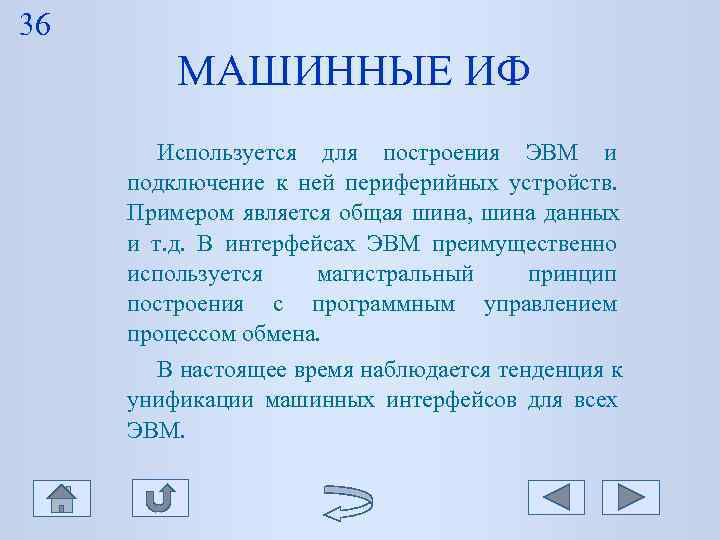 36

МАШИННЫЕ ИФ

Используется для построения ЭВМ и подключение к ней периферийных устройств. Примером является общая шина, шина данных и т.д. В интерфейсах ЭВМ преимущественно используется магистральный принцип построения с программным управлением процессом обмена.

В настоящее время наблюдается тенденция к унификации машинных интерфейсов для всех ЭВМ.